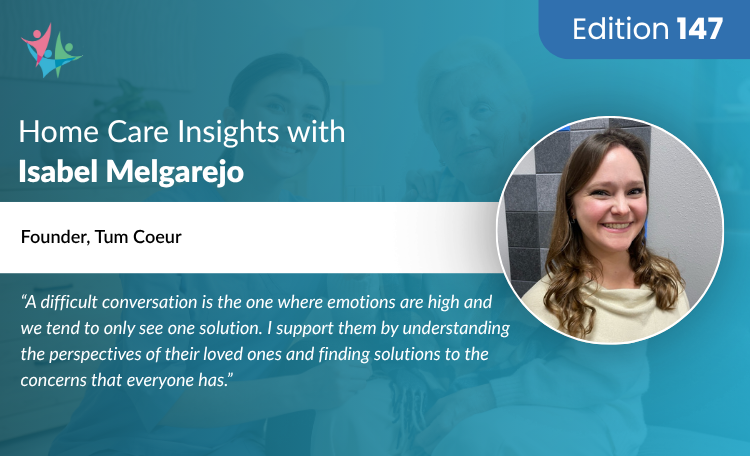 Edition 147

Home Care Insights with
Isabel Melgarejo

Founder, Tum Coeur

"A difficult conversation is the one where emotions are high and we tend to only see one solution. I support them by understanding the perspectives of their loved ones and finding solutions to the concerns that everyone has."